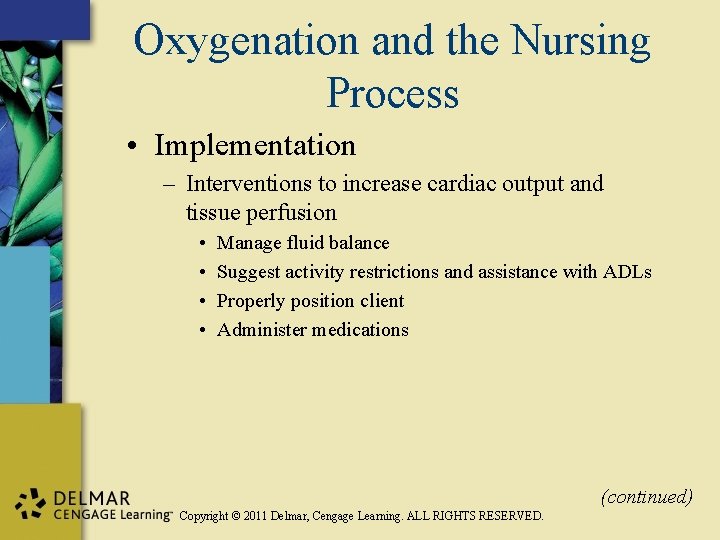 Oxygenation and the Nursing Process

• Implementation
– Interventions to increase cardiac output and tissue perfusion
• Manage fluid balance
• Suggest activity restrictions and assistance with ADLs
• Properly position client
• Administer medications

(continued)

DELMAR
CENGAGE Learning™ Copyright © 2011 Delmar, Cengage Learning. ALL RIGHTS RESERVED.